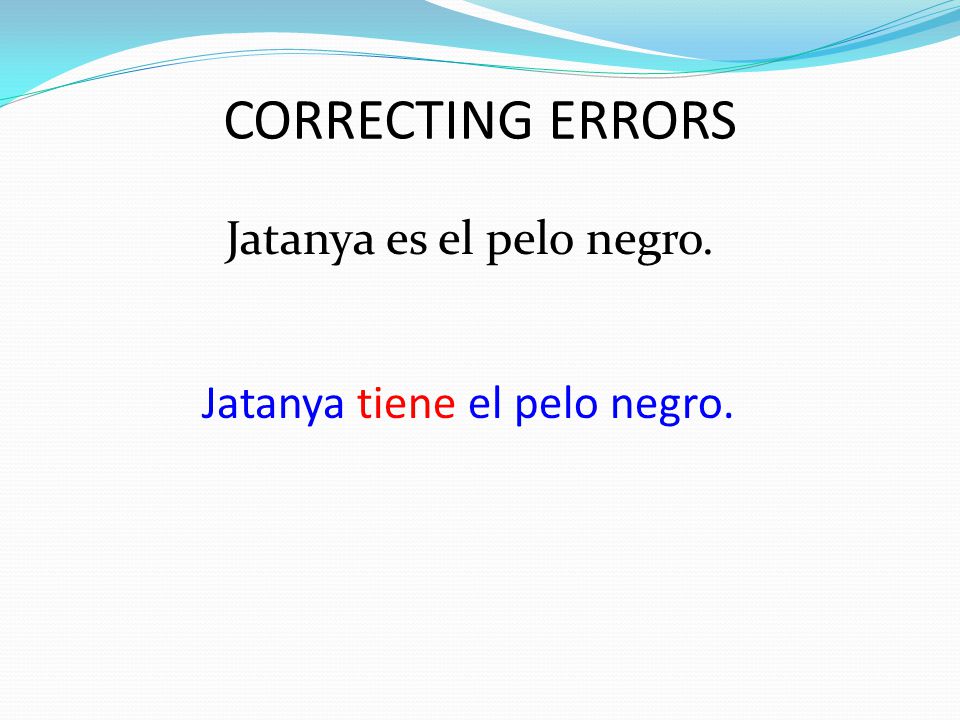 CORRECTING ERRORS

Jatanya es el pelo negro.

Jatanya tiene el pelo negro.